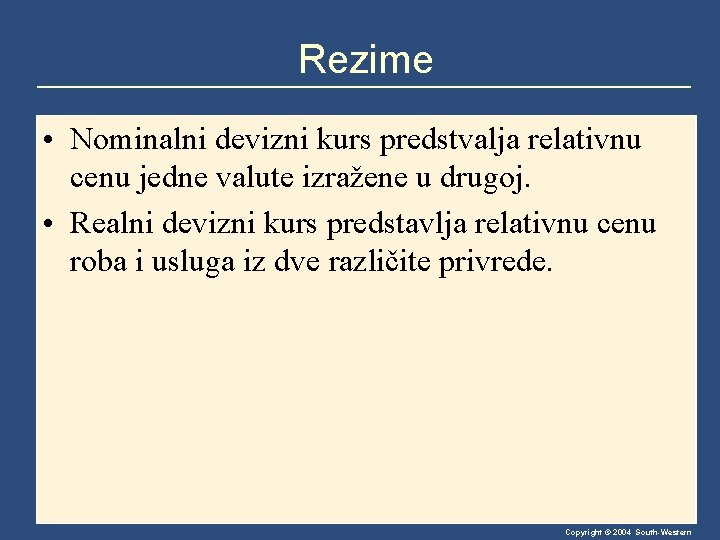 Rezime

• Nominalni devizni kurs predstvalja relativnu cenu jedne valute izražene u drugoj.

• Realni devizni kurs predstavlja relativnu cenu roba i usluga iz dve različite privrede.

Copyright © 2004 South-Western